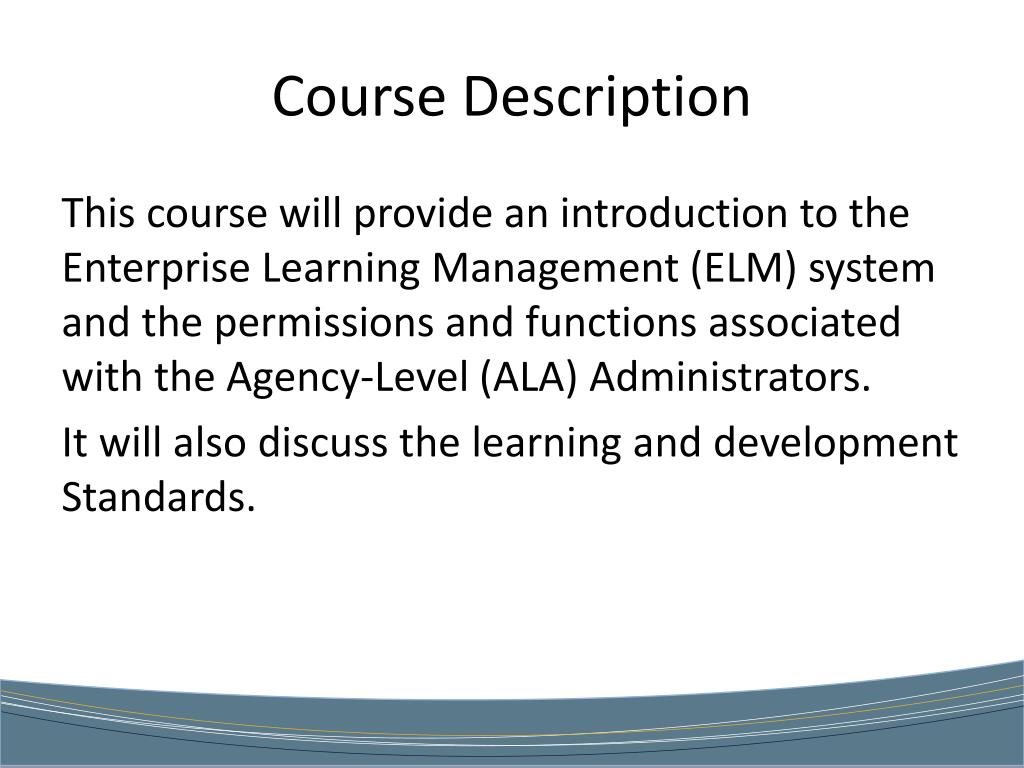 Course Description

This course will provide an introduction to the Enterprise Learning Management (ELM) system and the permissions and functions associated with the Agency-Level (ALA) Administrators.

It will also discuss the learning and development Standards.